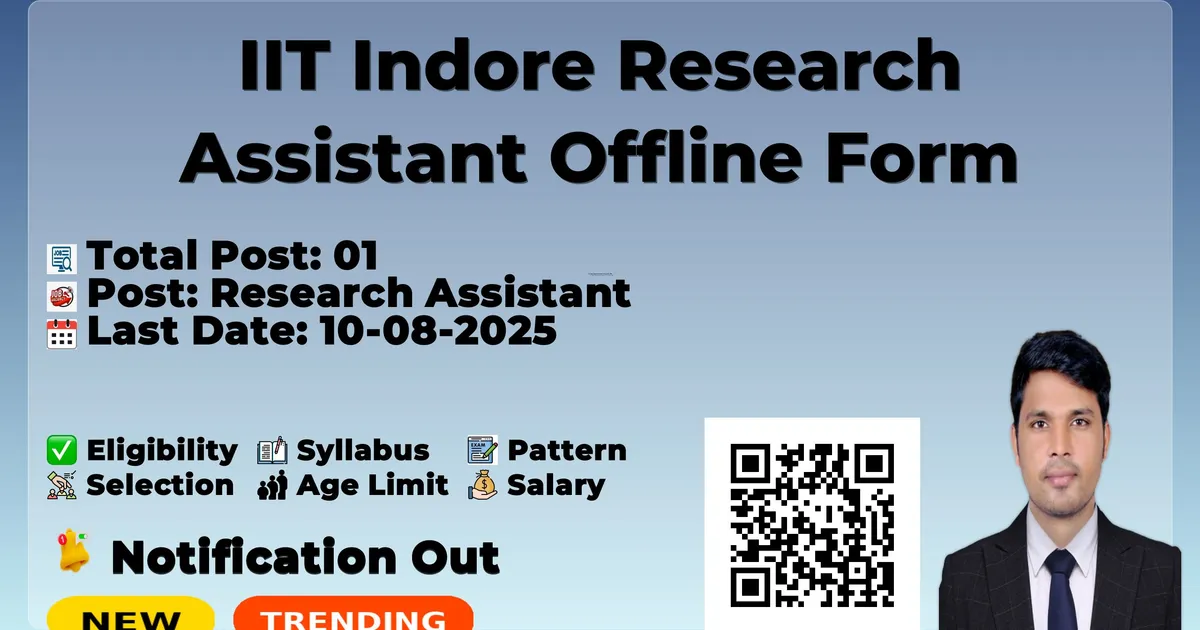 IIT Indore Research Assistant Offline Form

Total Post: 01
Post: Research Assistant
Last Date: 10-08-2025

Eligibility Syllabus Pattern
Selection Age Limit Salary

Notification Out

NEW TRENDING